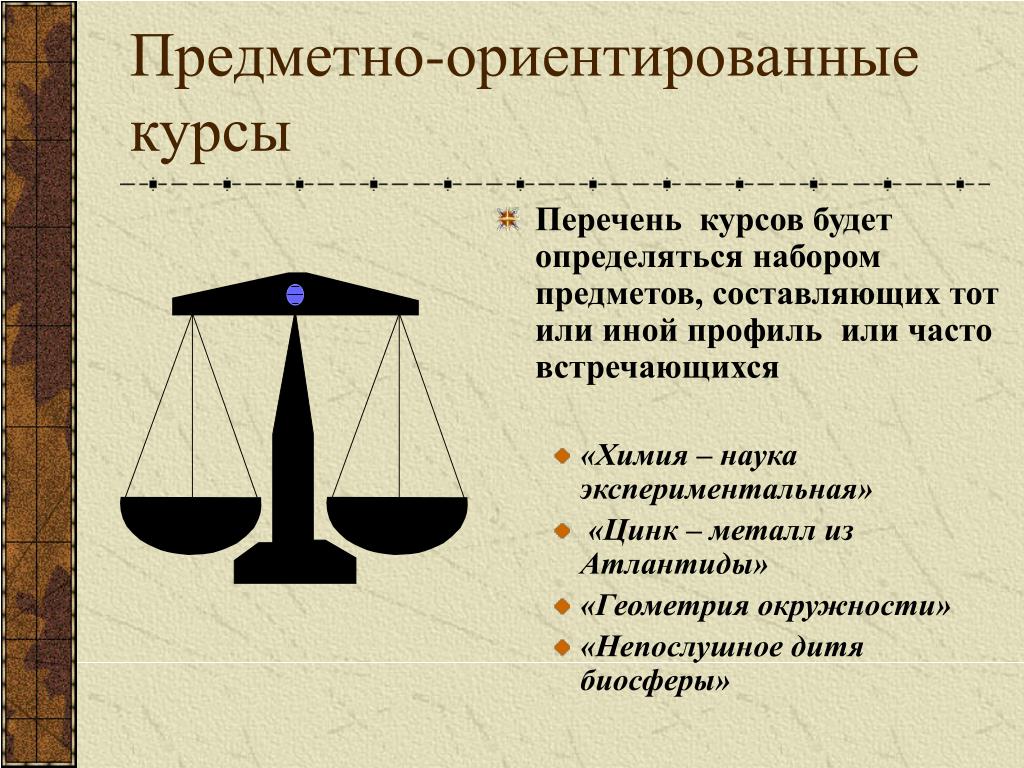 Предметно-ориентированные курсы

Перечень курсов будет определяться набором предметов, составляющих тот или иной профиль или часто встречающихся

«Химия – наука экспериментальная»

«Цинк – металл из Атлантиды»

«Геометрия окружности»

«Непослушное дитя биосферы»